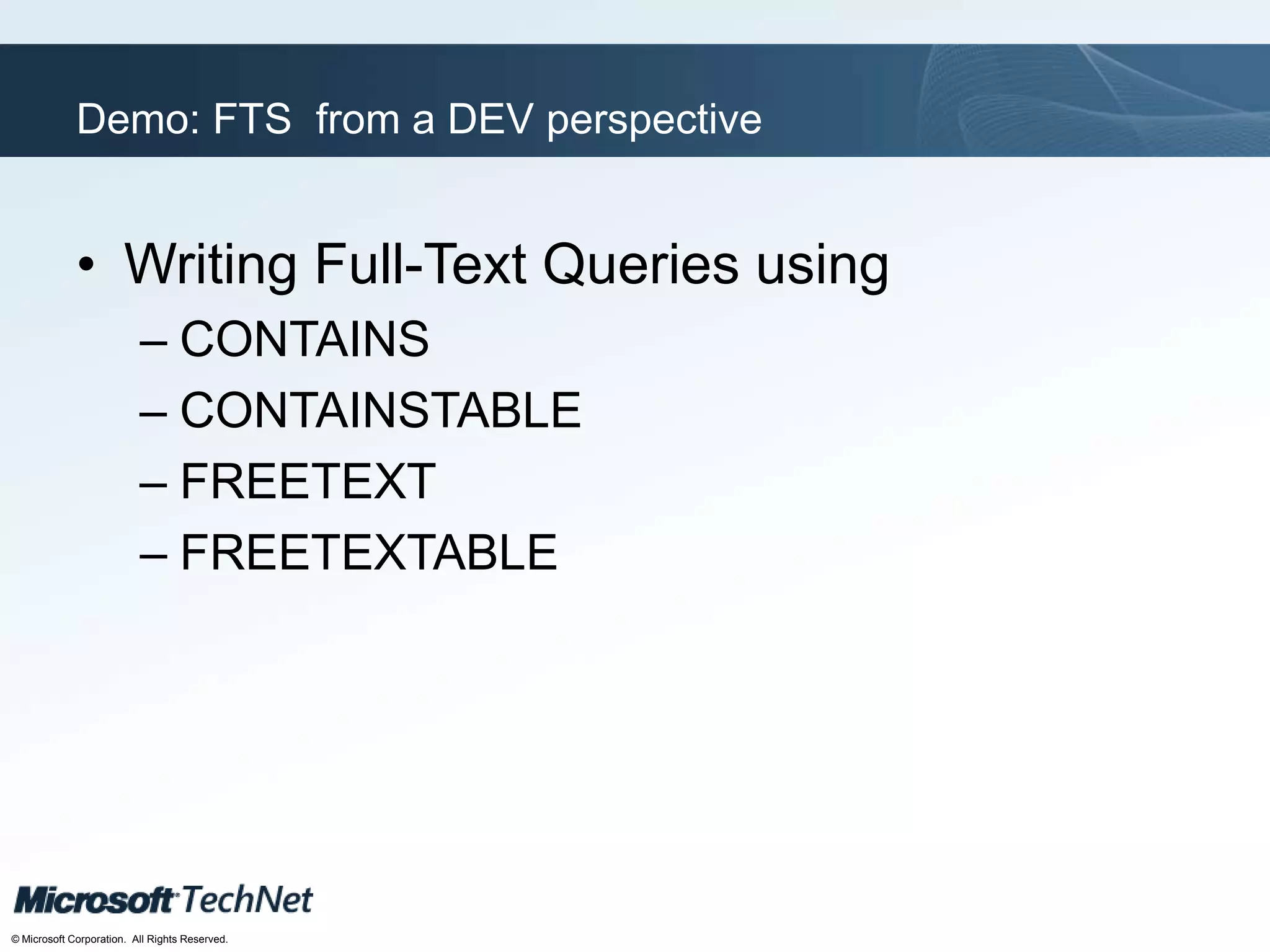 Demo: FTS  from a DEV perspective

• Writing Full-Text Queries using
  – CONTAINS
  – CONTAINSTABLE
  – FREETEXT
  – FREETEXTABLE

Microsoft TechNet

© Microsoft Corporation.  All Rights Reserved.